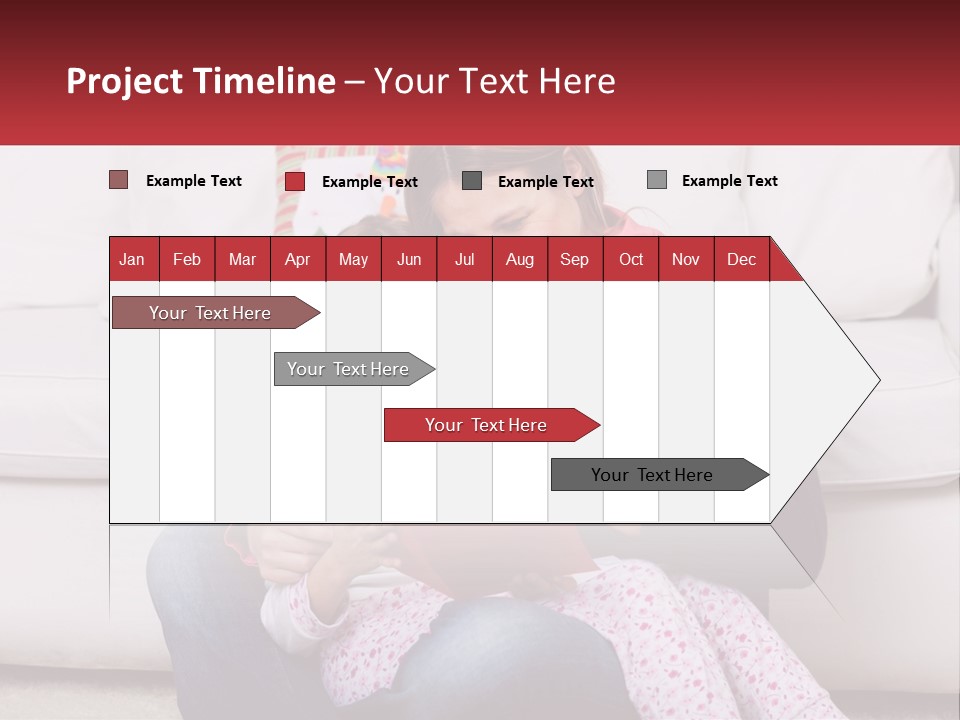 Project Timeline – Your Text Here

Example Text Example Text Example Text Example Text

| Jan | Feb | Mar | Apr | May | Jun | Jul | Aug | Sep | Oct | Nov | Dec |
|---|---|---|---|---|---|---|---|---|---|---|---|

Your Text Here

Your Text Here

Your Text Here

Your Text Here